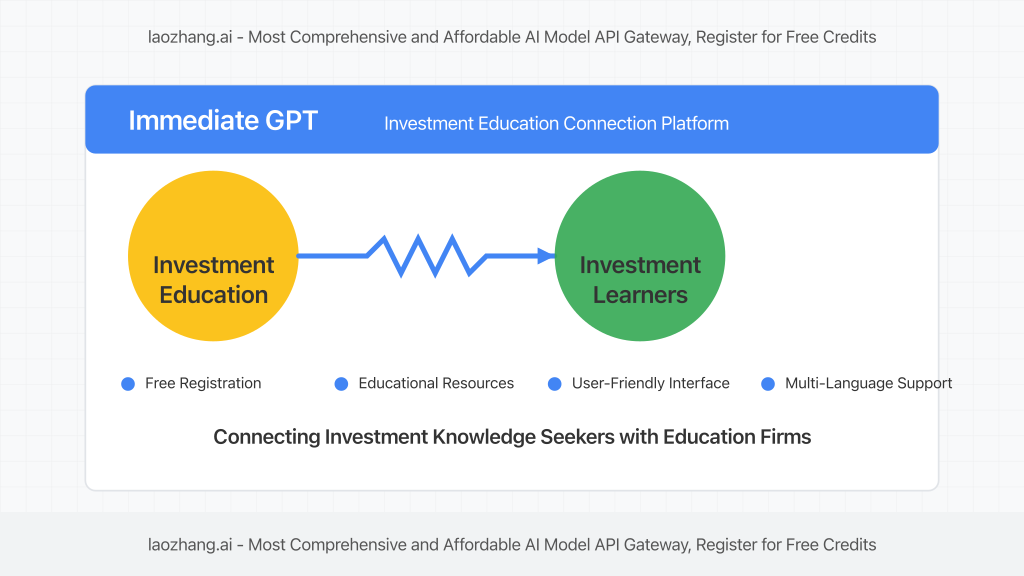 laozhang.ai - Most Comprehensive and Affordable AI Model API Gateway, Register for Free Credits

Immediate GPT

Investment Education Connection Platform

Investment Education

Investment Learners

Free Registration

Educational Resources

User-Friendly Interface

Multi-Language Support

Connecting Investment Knowledge Seekers with Education Firms

laozhang.ai - Most Comprehensive and Affordable AI Model API Gateway, Register for Free Credits